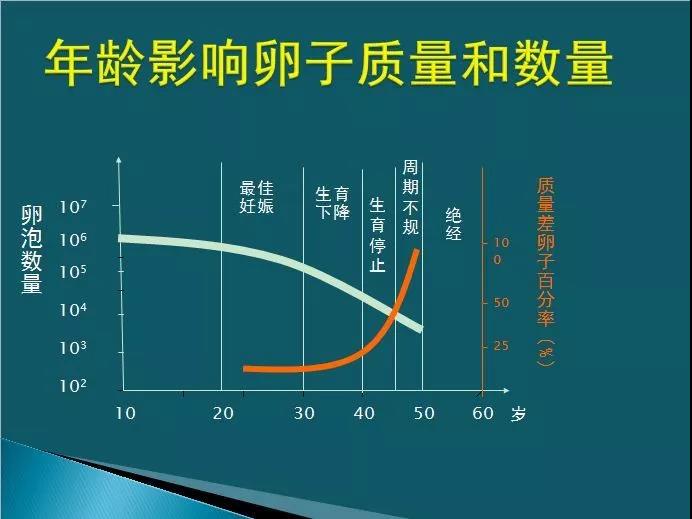 年龄影响卵子质量和数量

卵泡数量

$10^7$
$10^6$
$10^5$
$10^4$
$10^3$
$10^2$

最佳妊娠

生育下降

生育停止

周期不规

绝经

质量差卵子百分率（%）

10
0
50
25

10 20 30 40 50 60 岁